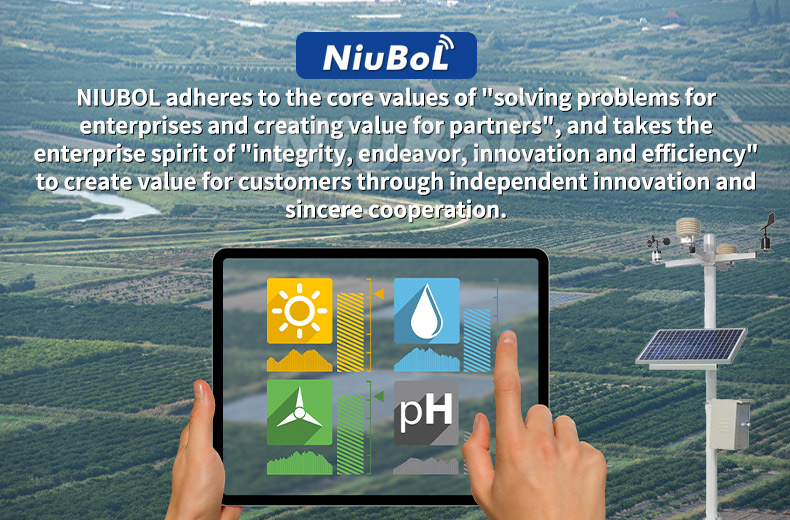 NiuBoL

NIUBOL adheres to the core values of "solving problems for enterprises and creating value for partners", and takes the enterprise spirit of "integrity, endeavor, innovation and efficiency" to create value for customers through independent innovation and sincere cooperation.

pH